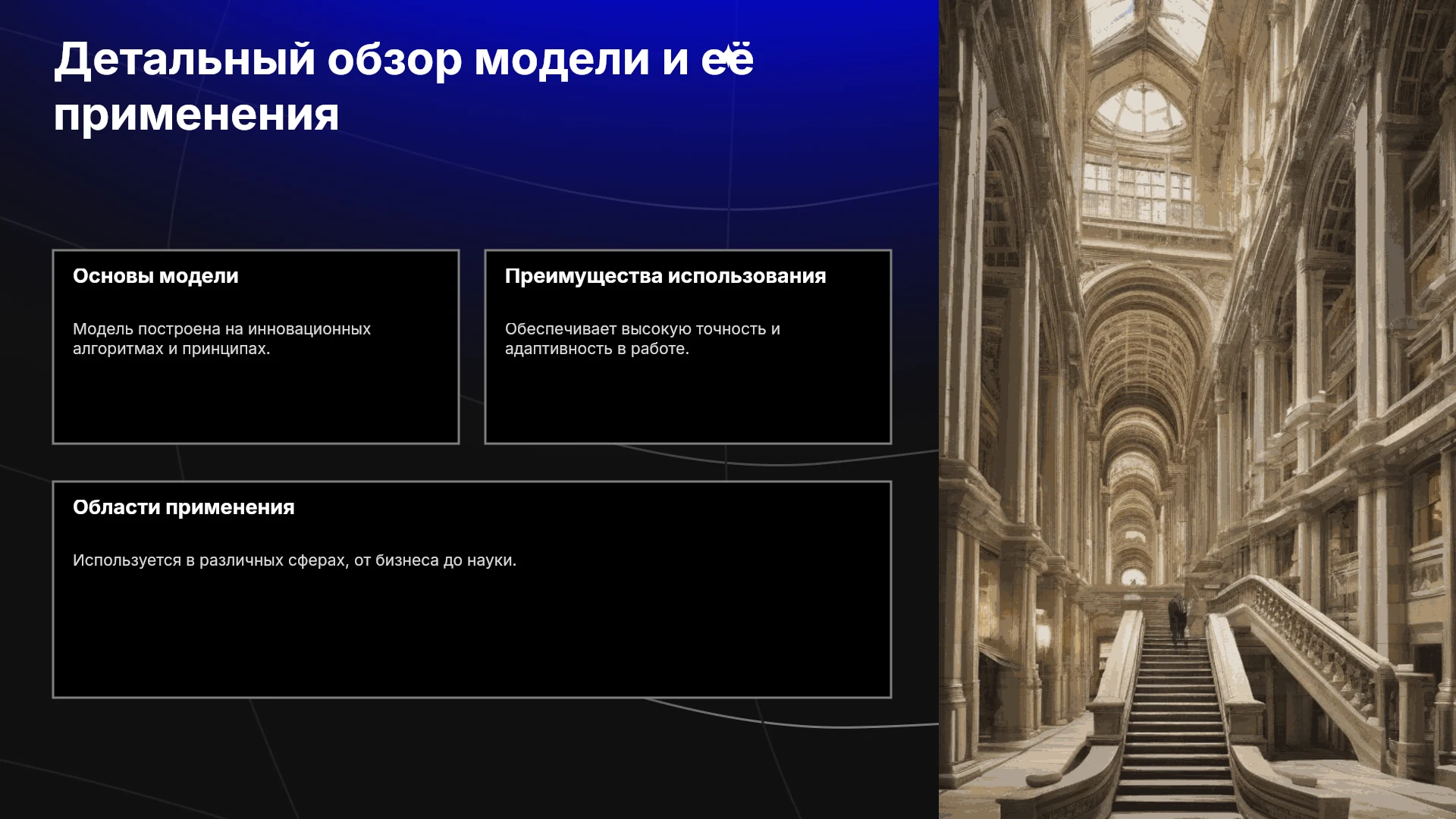 Детальный обзор модели и её применения

Основы модели

Модель построена на инновационных алгоритмах и принципах.

Преимущества использования

Обеспечивает высокую точность и адаптивность в работе.

Области применения

Используется в различных сферах, от бизнеса до науки.